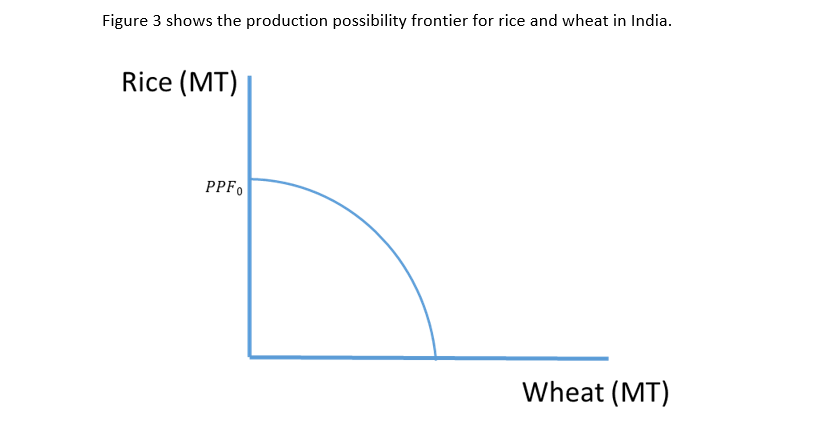 Figure 3 shows the production possibility frontier for rice and wheat in India.

Rice (MT)

$PPF_0$

Wheat (MT)